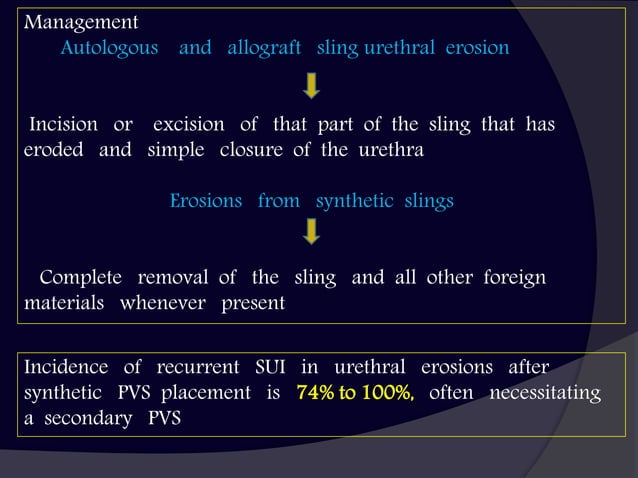 Management

Autologous and allograft sling urethral erosion

Incision or excision of that part of the sling that has eroded and simple closure of the urethra

Erosions from synthetic slings

Complete removal of the sling and all other foreign materials whenever present

Incidence of recurrent SUI in urethral erosions after synthetic PVS placement is 74% to 100%, often necessitating a secondary PVS